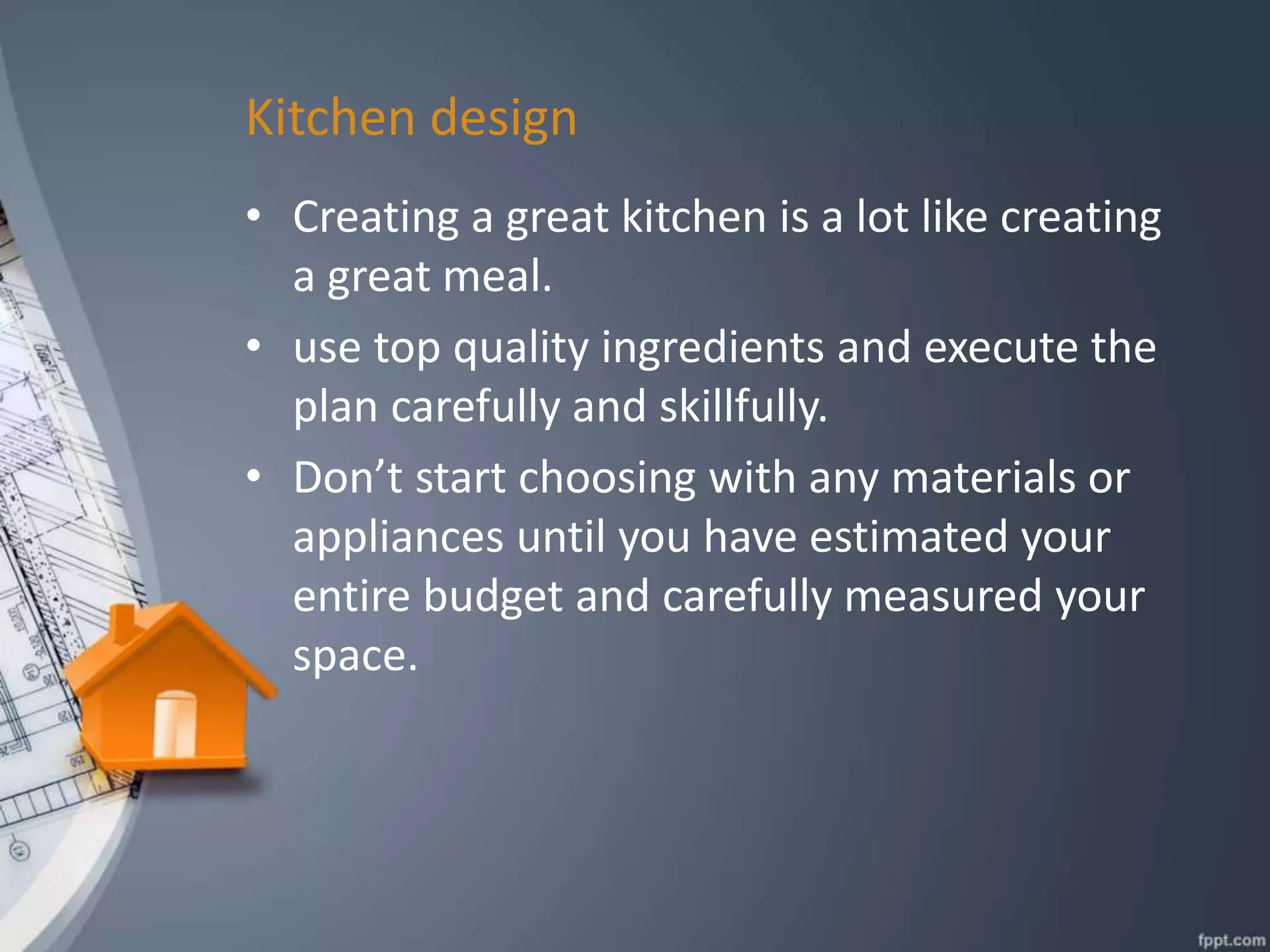 Kitchen design

• Creating a great kitchen is a lot like creating a great meal.

• use top quality ingredients and execute the plan carefully and skillfully.

• Don’t start choosing with any materials or appliances until you have estimated your entire budget and carefully measured your space.

fppt.com